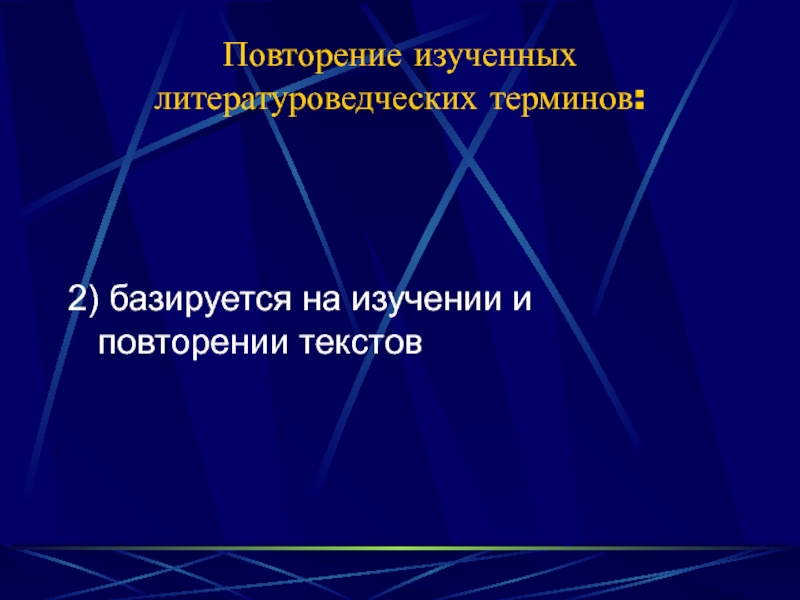 Повторение изученных литературоведческих терминов:

2) базируется на изучении и повторении текстов